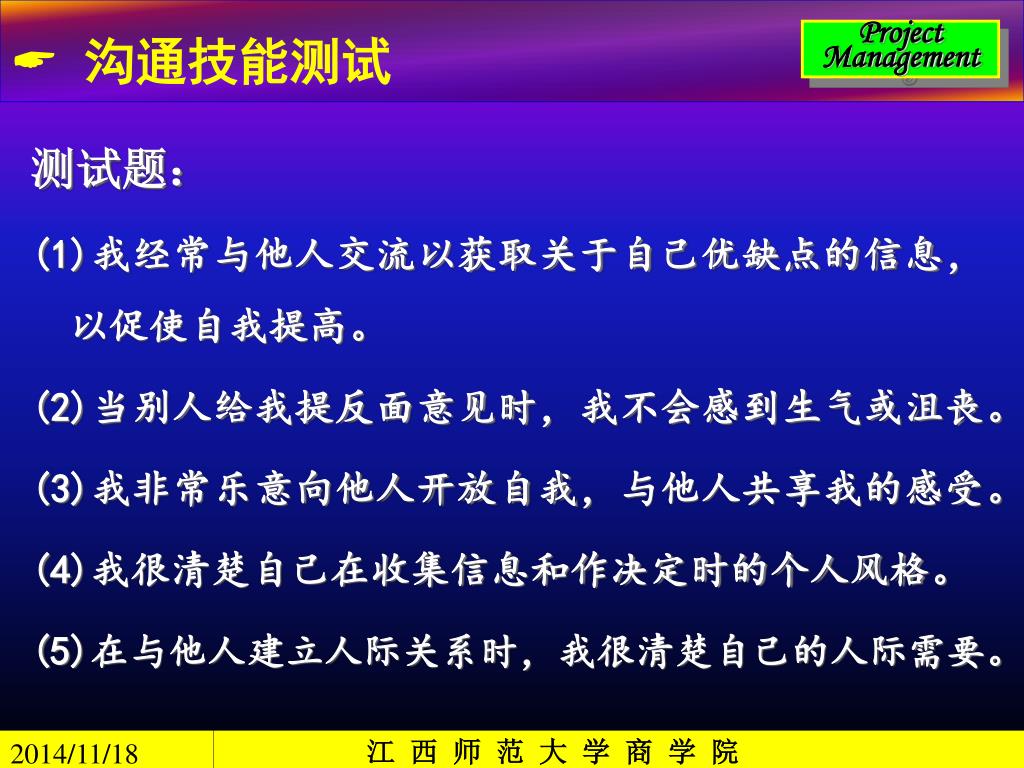 沟通技能测试

Project Management

测试题：

(1) 我经常与他人交流以获取关于自己优缺点的信息，以促使自我提高。

(2) 当别人给我提反面意见时，我不会感到生气或沮丧。

(3) 我非常乐意向他人开放自我，与他人共享我的感受。

(4) 我很清楚自己在收集信息和作决定时的个人风格。

(5) 在与他人建立人际关系时，我很清楚自己的人际需要。

2014/11/18

江 西 师 范 大 学 商 学 院